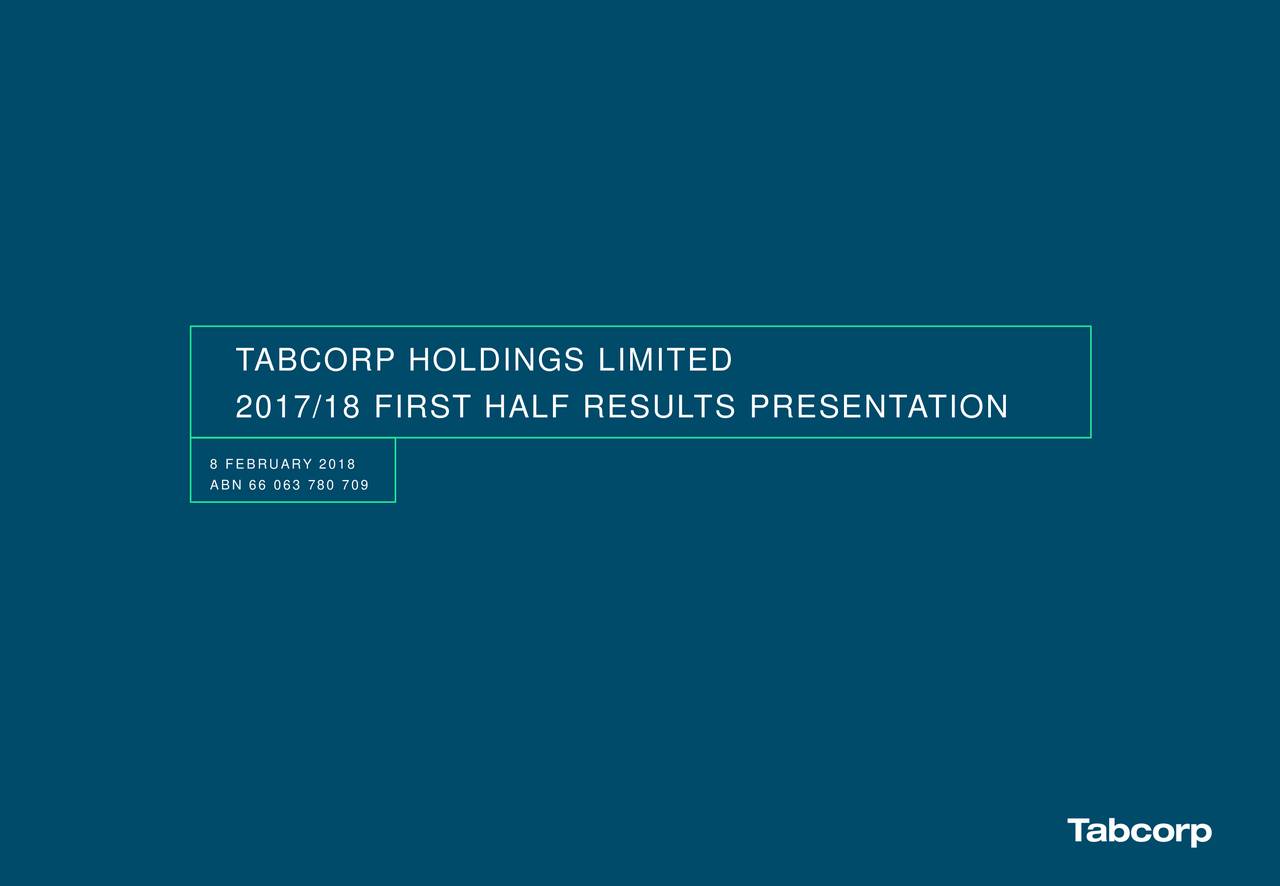 TABCORP HOLDINGS LIMITED
2017/18 FIRST HALF RESULTS PRESENTATION

8 FEBRUARY 2018
ABN 66 063 780 709

Tabcorp